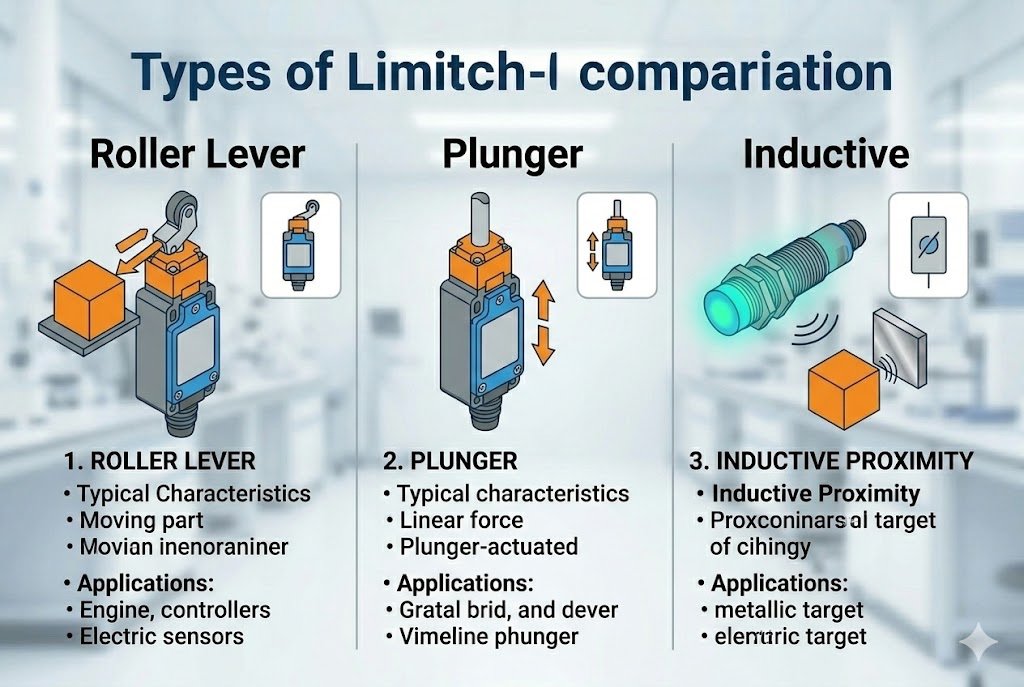 Types of Limitch-l comparation

Roller Lever

1. ROLLER LEVER
• Typical Characteristics
• Moving part
• Movian inenoraniner

• Applications:
• Engine, controllers
• Electric sensors

Plunger

2. PLUNGER
• Typical characteristics
• Linear force
• Plunger-actuated

• Applications:
• Gratal brid, and dever
• Vimeline phunger

Inductive

3. INDUCTIVE PROXIMITY
• Inductive Proximity
• Proxconinarsal target of cihingy

• Applications:
• metallic target
• elemric target